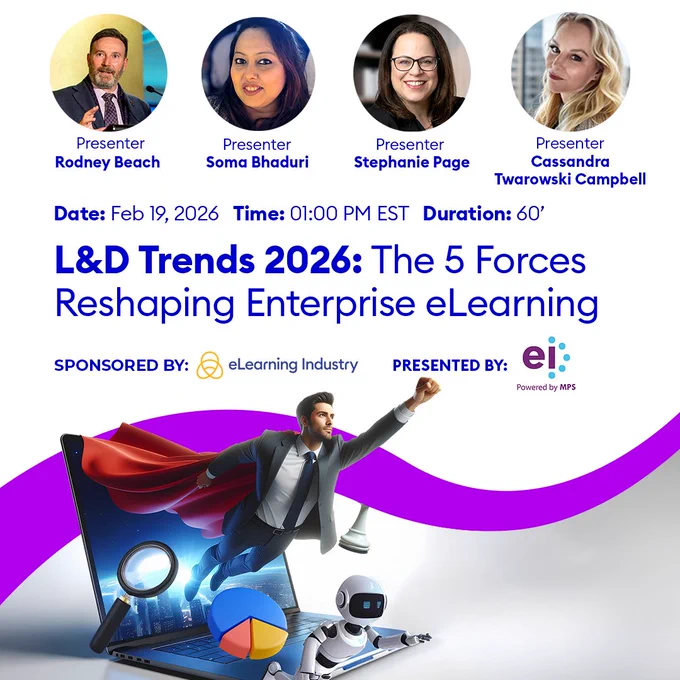 Presenter
Rodney Beach

Presenter
Soma Bhaduri

Presenter
Stephanie Page

Presenter
Cassandra Twarowski Campbell

Date: Feb 19, 2026 Time: 01:00 PM EST Duration: 60'

L&D Trends 2026: The 5 Forces Reshaping Enterprise eLearning

SPONSORED BY: eLearning Industry

PRESENTED BY: ei
Powered by MPS